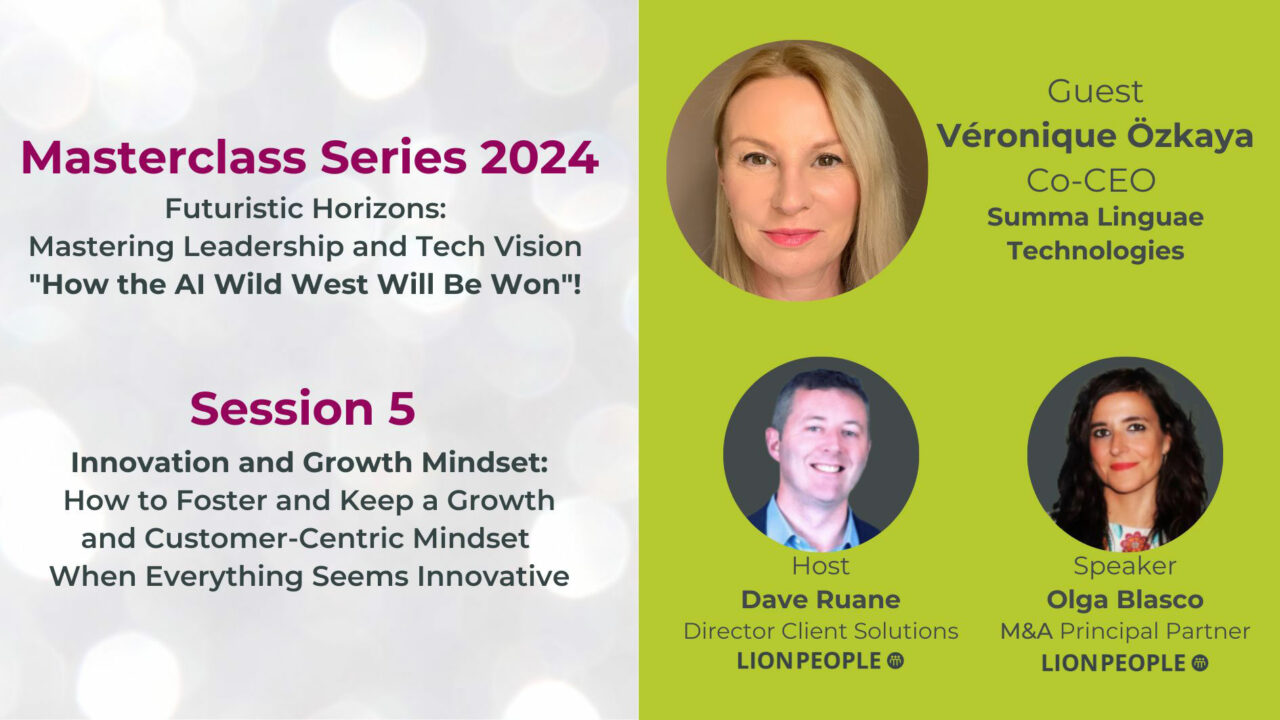 Masterclass Series 2024
Futuristic Horizons:
Mastering Leadership and Tech Vision
"How the AI Wild West Will Be Won"!

Session 5
Innovation and Growth Mindset:
How to Foster and Keep a Growth and Customer-Centric Mindset When Everything Seems Innovative

Guest
Véronique Özkaya
Co-CEO
Summa Linguae Technologies

Host
Dave Ruane
Director Client Solutions
LIONPEOPLE

Speaker
Olga Blasco
M&A Principal Partner
LIONPEOPLE